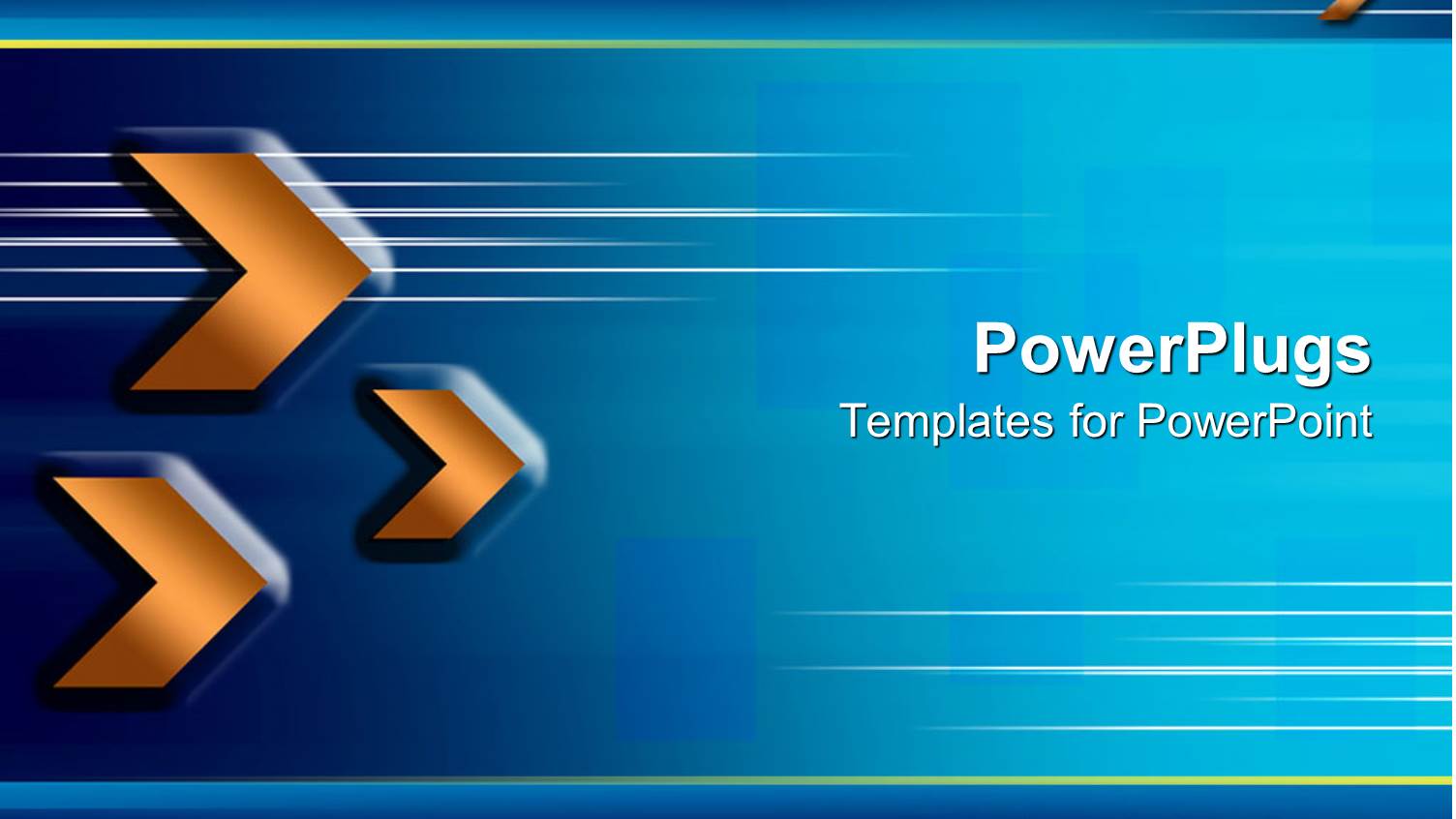 PowerPlugs
Templates for PowerPoint